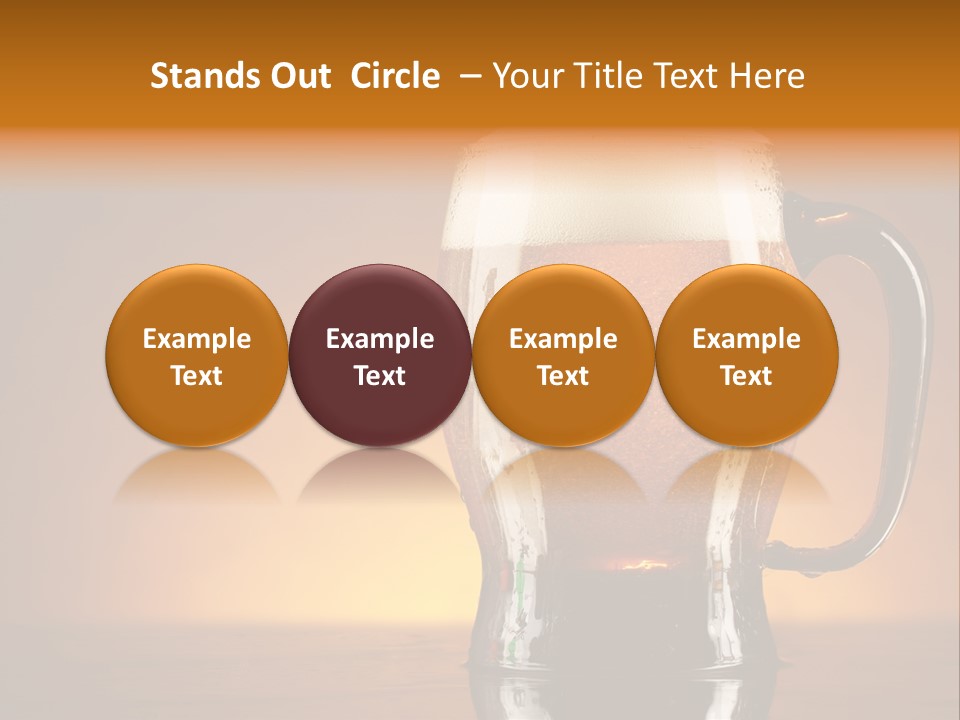 Stands Out Circle – Your Title Text Here

Example Text

Example Text

Example Text

Example Text